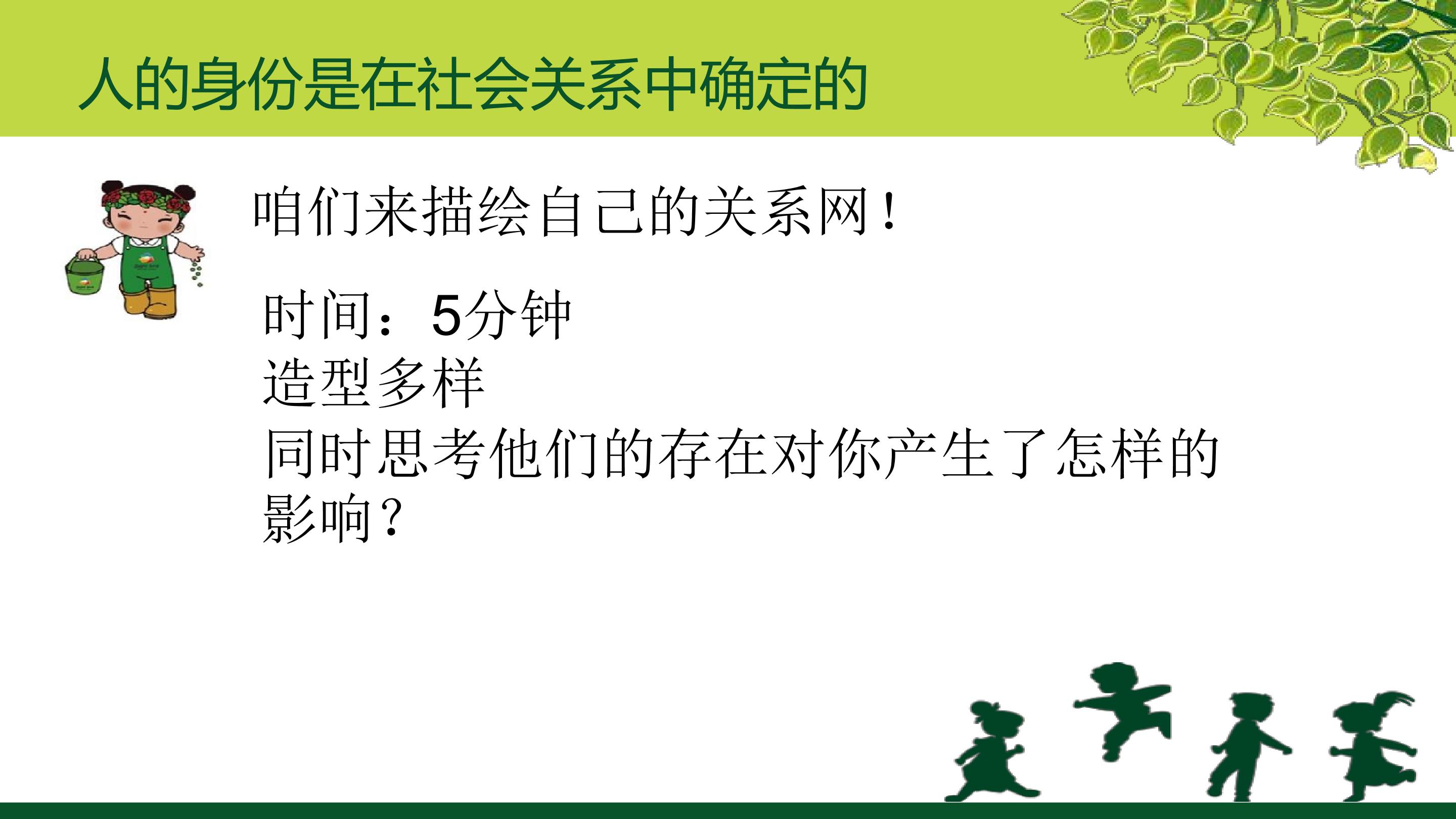 人的身份是在社会关系中确定的

咱们来描绘自己的关系网！

时间：5分钟
造型多样
同时思考他们的存在对你产生了怎样的影响？